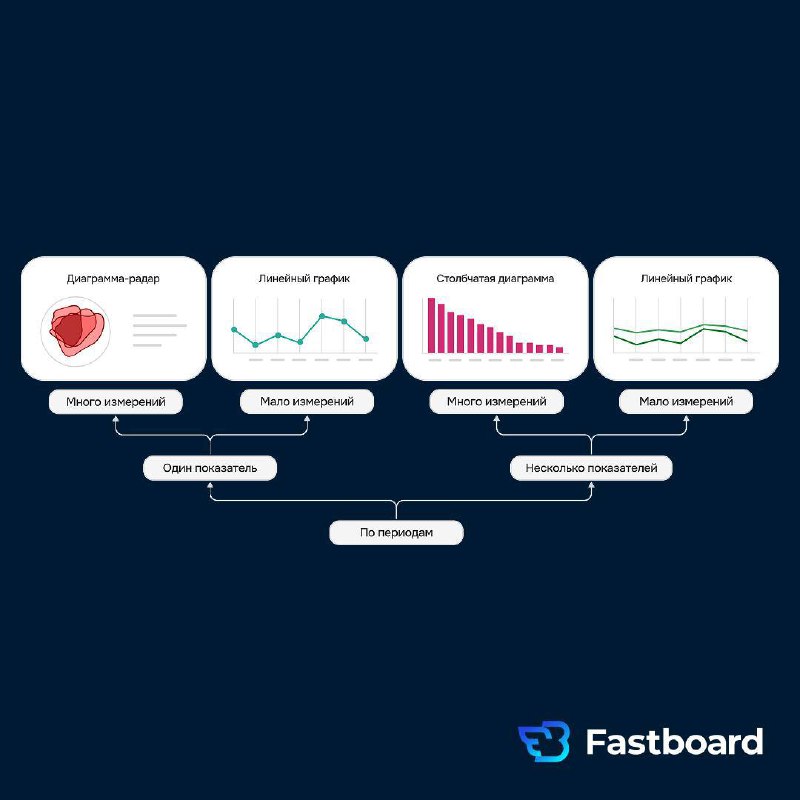 Диаграмма-радар

Линейный график

Столбчатая диаграмма

Линейный график

Много измерений

Мало измерений

Много измерений

Мало измерений

Один показатель

Несколько показателей

По периодам

Fastboard